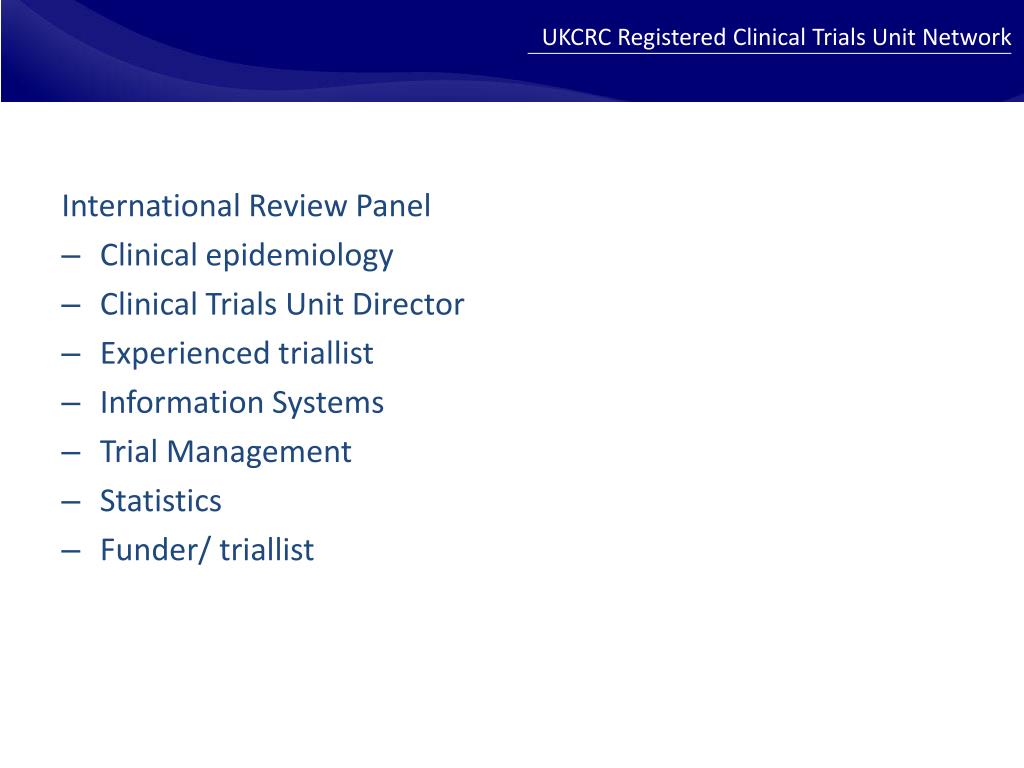 UKCRC Registered Clinical Trials Unit Network

International Review Panel
– Clinical epidemiology
– Clinical Trials Unit Director
– Experienced triallist
– Information Systems
– Trial Management
– Statistics
– Funder/ triallist